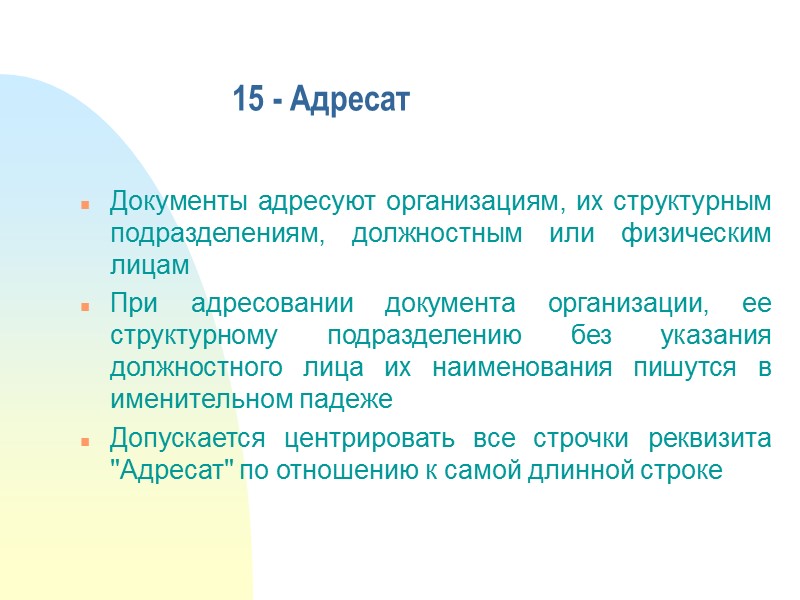 15 - Адресат

Документы адресуют организациям, их структурным подразделениям, должностным или физическим лицам

При адресовании документа организации, ее структурному подразделению без указания должностного лица их наименования пишутся в именительном падеже

Допускается центрировать все строчки реквизита "Адресат" по отношению к самой длинной строке